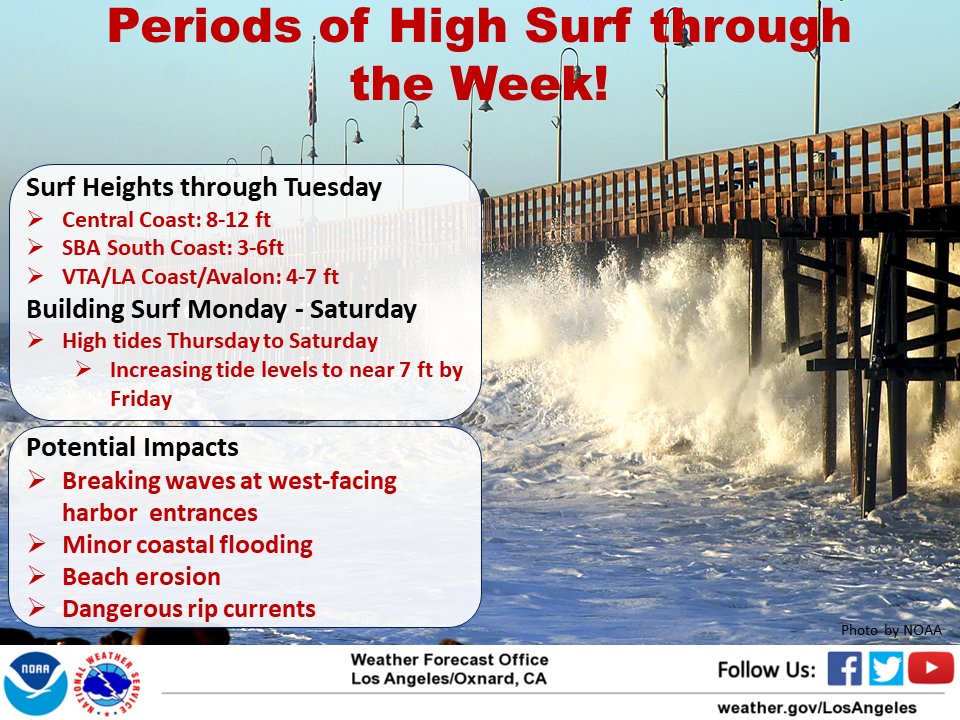 Periods of High Surf through the Week!

Surf Heights through Tuesday
➢ Central Coast: 8-12 ft
➢ SBA South Coast: 3-6ft
➢ VTA/LA Coast/Avalon: 4-7 ft
Building Surf Monday - Saturday
➢ High tides Thursday to Saturday
➢ Increasing tide levels to near 7 ft by Friday

Potential Impacts
➢ Breaking waves at west-facing harbor entrances
➢ Minor coastal flooding
➢ Beach erosion
➢ Dangerous rip currents

Photo by NOAA

NOAA
NATIONAL WEATHER SERVICE

Weather Forecast Office
Los Angeles/Oxnard, CA

Follow Us:

weather.gov/LosAngeles